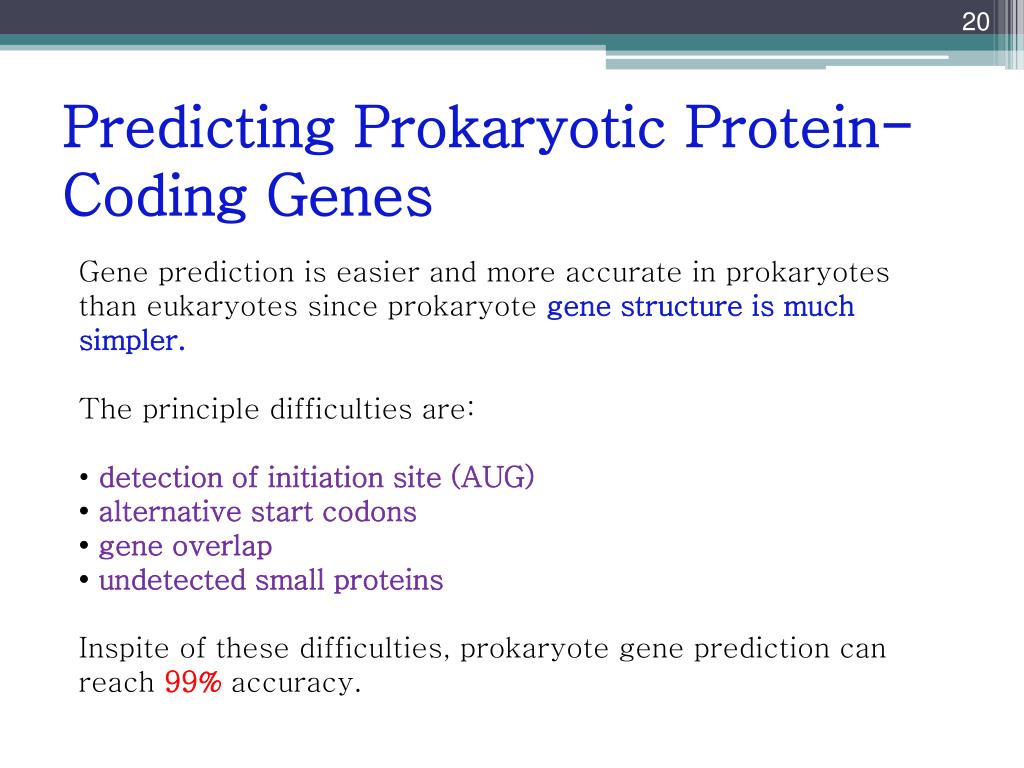 20

Predicting Prokaryotic Protein-Coding Genes

Gene prediction is easier and more accurate in prokaryotes than eukaryotes since prokaryote gene structure is much simpler.

The principle difficulties are:

• detection of initiation site (AUG)
• alternative start codons
• gene overlap
• undetected small proteins

Inspite of these difficulties, prokaryote gene prediction can reach 99% accuracy.